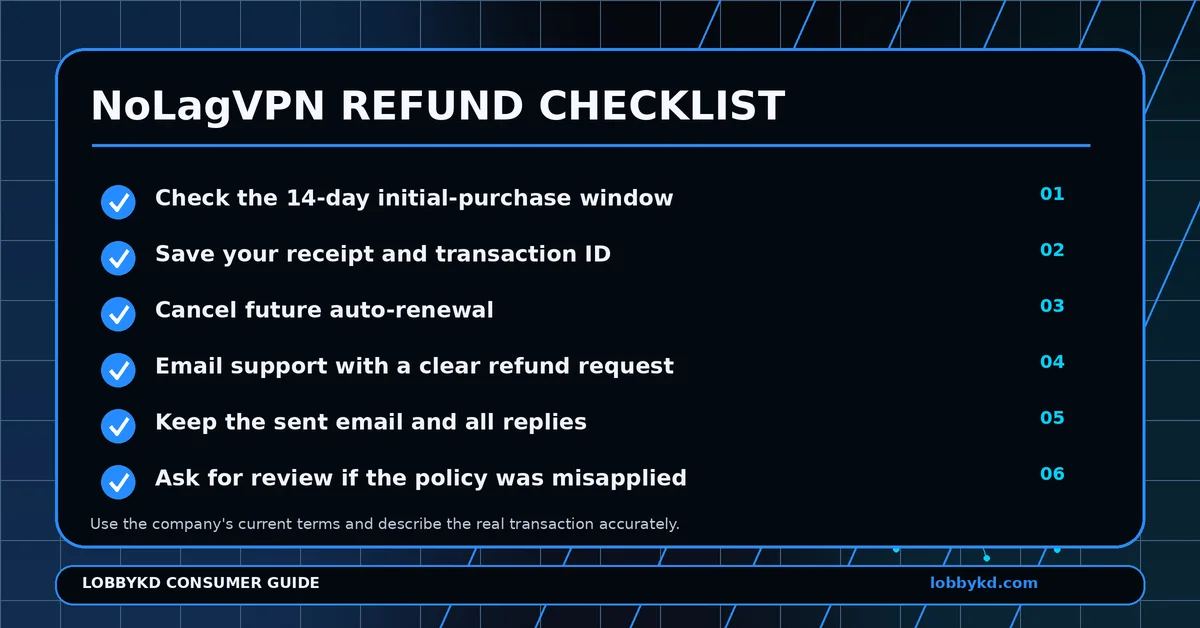 NoLagVPN REFUND CHECKLIST

Check the 14-day initial-purchase window 01

Save your receipt and transaction ID 02

Cancel future auto-renewal 03

Email support with a clear refund request 04

Keep the sent email and all replies 05

Ask for review if the policy was misapplied 06

Use the company's current terms and describe the real transaction accurately.

LOBBYKD CONSUMER GUIDE

lobbykd.com